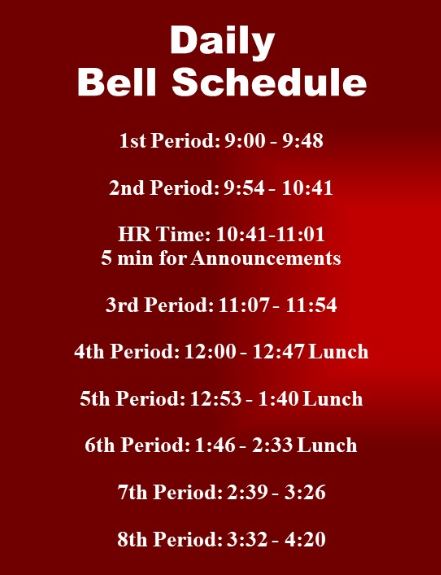 Daily
Bell Schedule

1st Period: 9:00 - 9:48

2nd Period: 9:54 - 10:41

HR Time: 10:41-11:01
5 min for Announcements

3rd Period: 11:07 - 11:54

4th Period: 12:00 - 12:47 Lunch

5th Period: 12:53 - 1:40 Lunch

6th Period: 1:46 - 2:33 Lunch

7th Period: 2:39 - 3:26

8th Period: 3:32 - 4:20